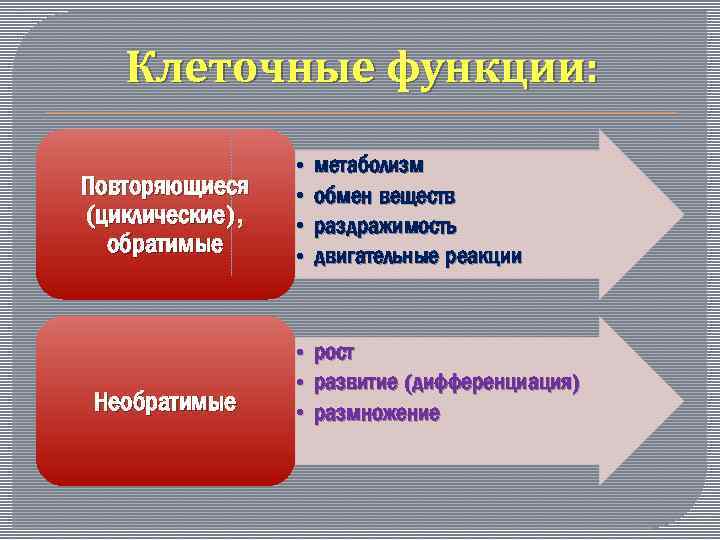 Клеточные функции:

Повторяющиеся (циклические), обратимые

• метаболизм
• обмен веществ
• раздражимость
• двигательные реакции

Необратимые

• рост
• развитие (дифференциация)
• размножение